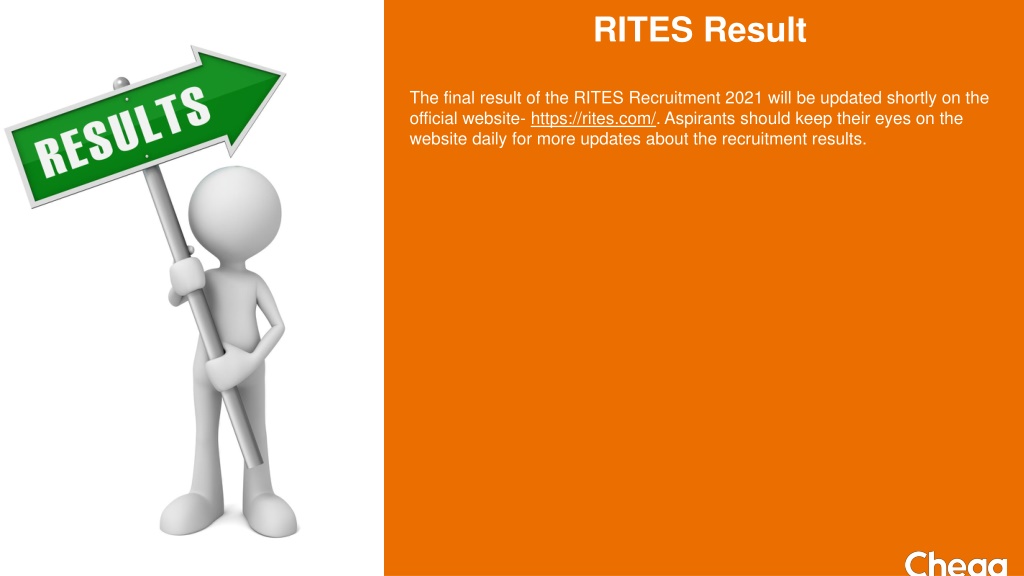 RESULTS

RITES Result

The final result of the RITES Recruitment 2021 will be updated shortly on the official website- https://rites.com/. Aspirants should keep their eyes on the website daily for more updates about the recruitment results.

Chegg